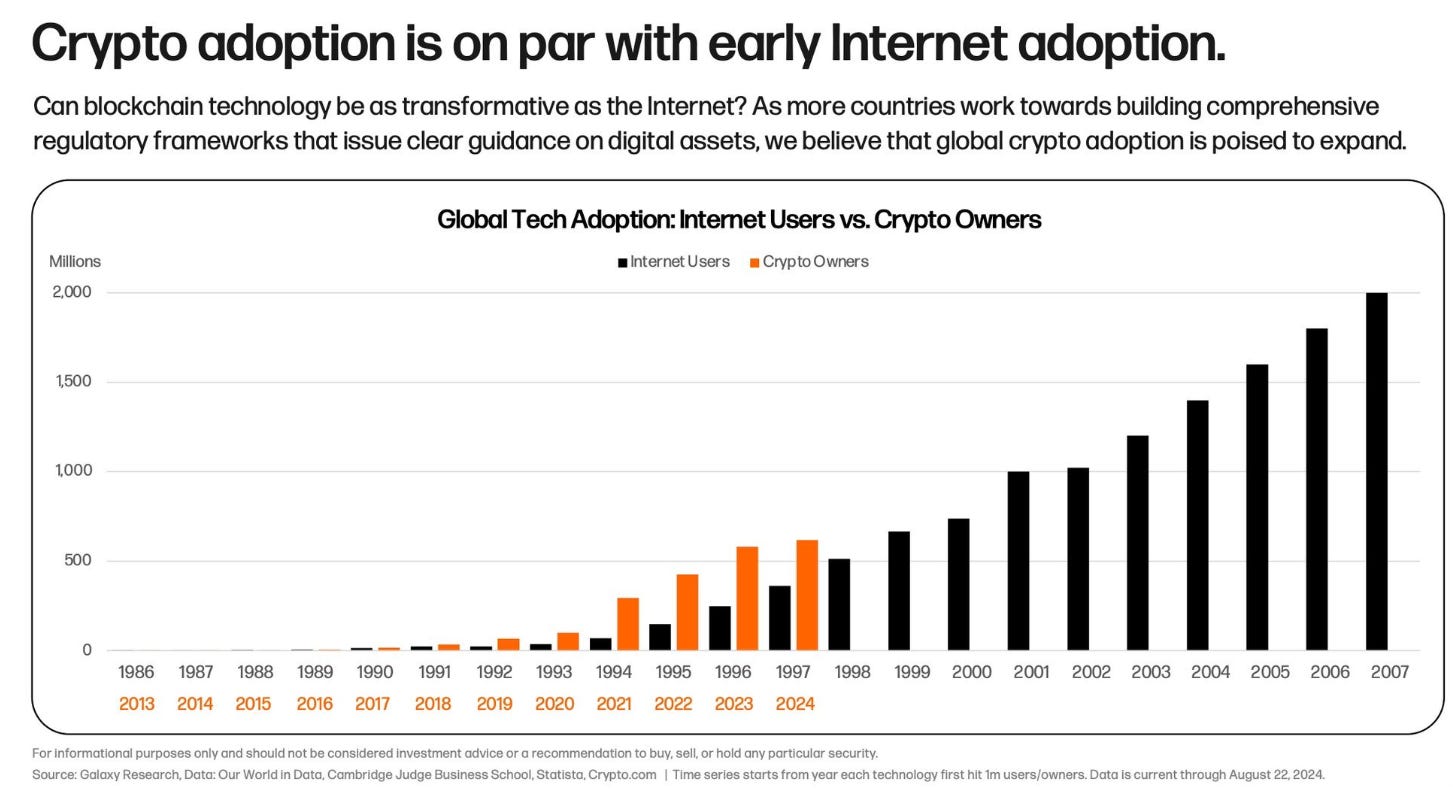 Crypto adoption is on par with early Internet adoption.

Can blockchain technology be as transformative as the Internet? As more countries work towards building comprehensive regulatory frameworks that issue clear guidance on digital assets, we believe that global crypto adoption is poised to expand.

Global Tech Adoption: Internet Users vs. Crypto Owners

Millions

Internet Users Crypto Owners

2,000
1,500
1,000
500
0

1986 1987 1988 1989 1990 1991 1992 1993 1994 1995 1996 1997 1998 1999 2000 2001 2002 2003 2004 2005 2006 2007

2013 2014 2015 2016 2017 2018 2019 2020 2021 2022 2023 2024

For informational purposes only and should not be considered investment advice or a recommendation to buy, sell, or hold any particular security.

Source: Galaxy Research, Data: Our World in Data, Cambridge Judge Business School, Statista, Crypto.com | Time series starts from year each technology first hit 1m users/owners. Data is current through August 22, 2024.